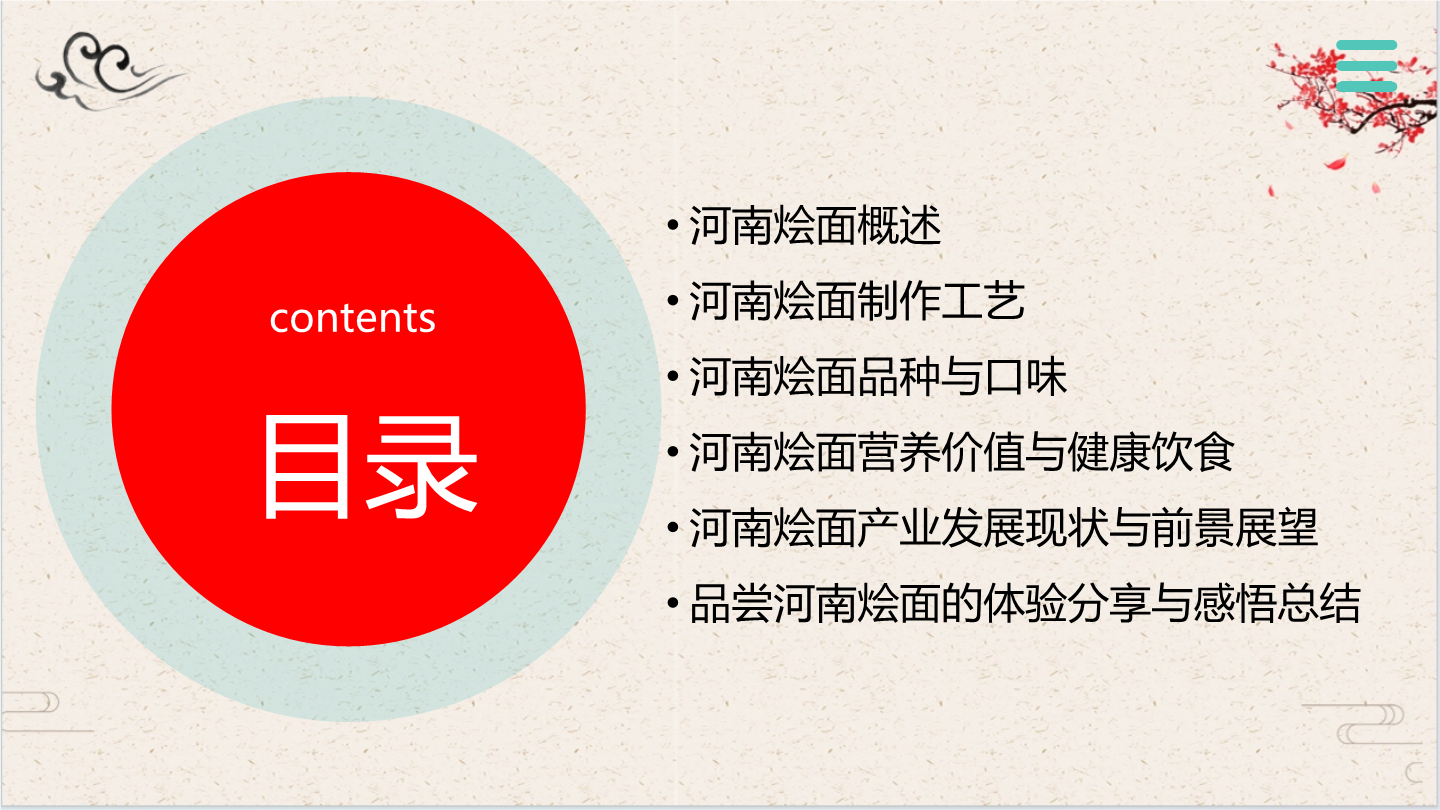 contents

目录

• 河南烩面概述
• 河南烩面制作工艺
• 河南烩面品种与口味
• 河南烩面营养价值与健康饮食
• 河南烩面产业发展现状与前景展望
• 品尝河南烩面的体验分享与感悟总结